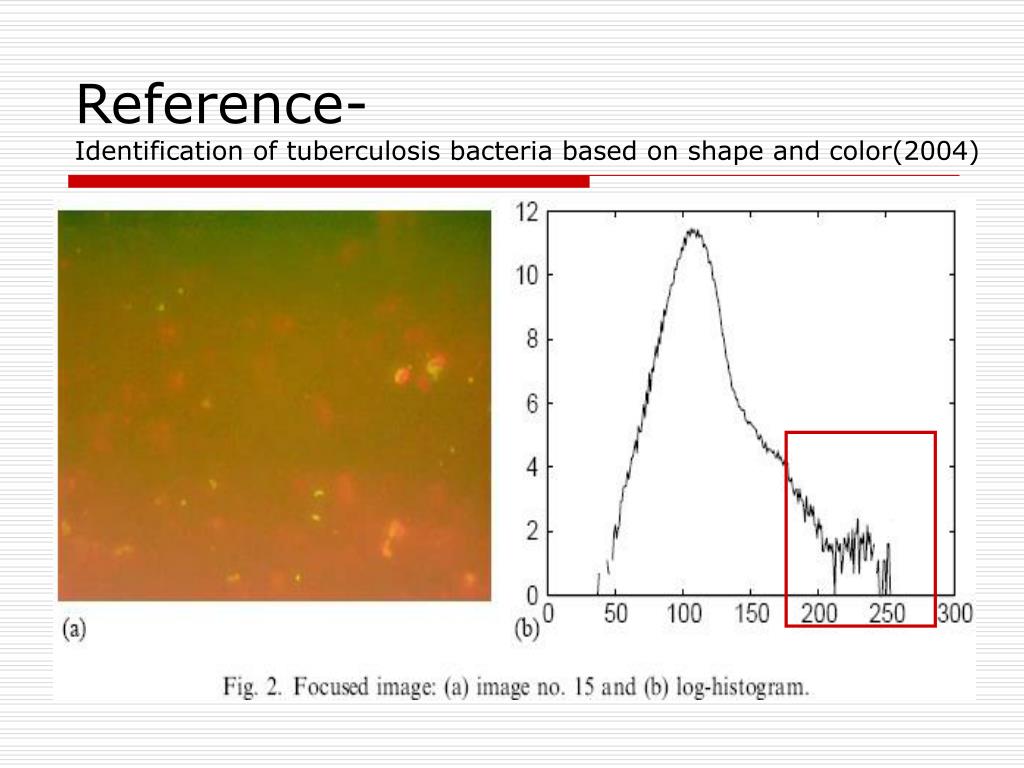 Reference-
Identification of tuberculosis bacteria based on shape and color(2004)

12
10
8
6
4
2
0
0 50 100 150 200 250 300

(a)
(b)

Fig. 2. Focused image: (a) image no. 15 and (b) log-histogram.